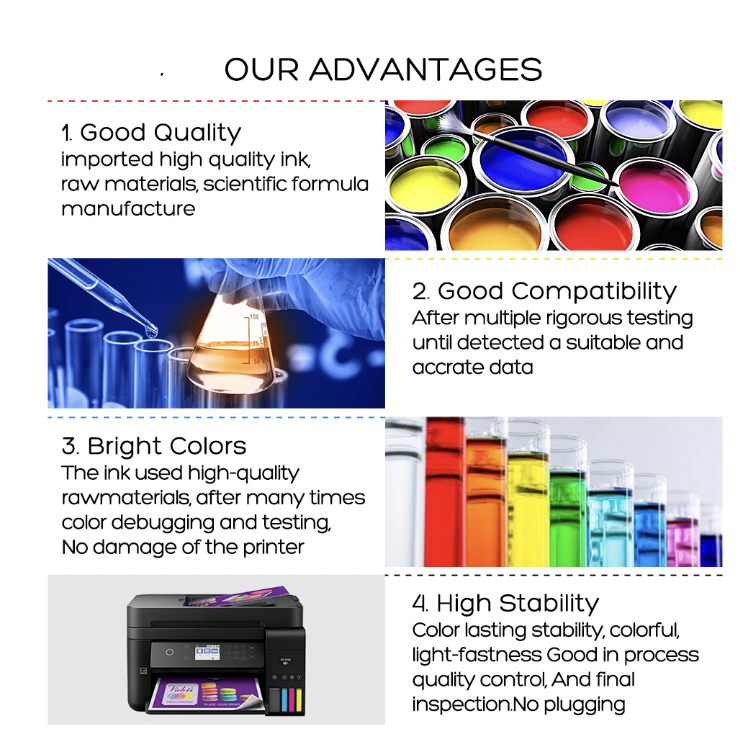 OUR ADVANTAGES

1. Good Quality
imported high quality ink, raw materials, scientific formula manufacture

2. Good Compatibility
After multiple rigorous testing until detected a suitable and accrate data

3. Bright Colors
The ink used high-quality rawmaterials, after many times color debugging and testing, No damage of the printer

4. High Stability
Color lasting stability, colorful, light-fastness Good in process quality control, And final inspection.No plugging